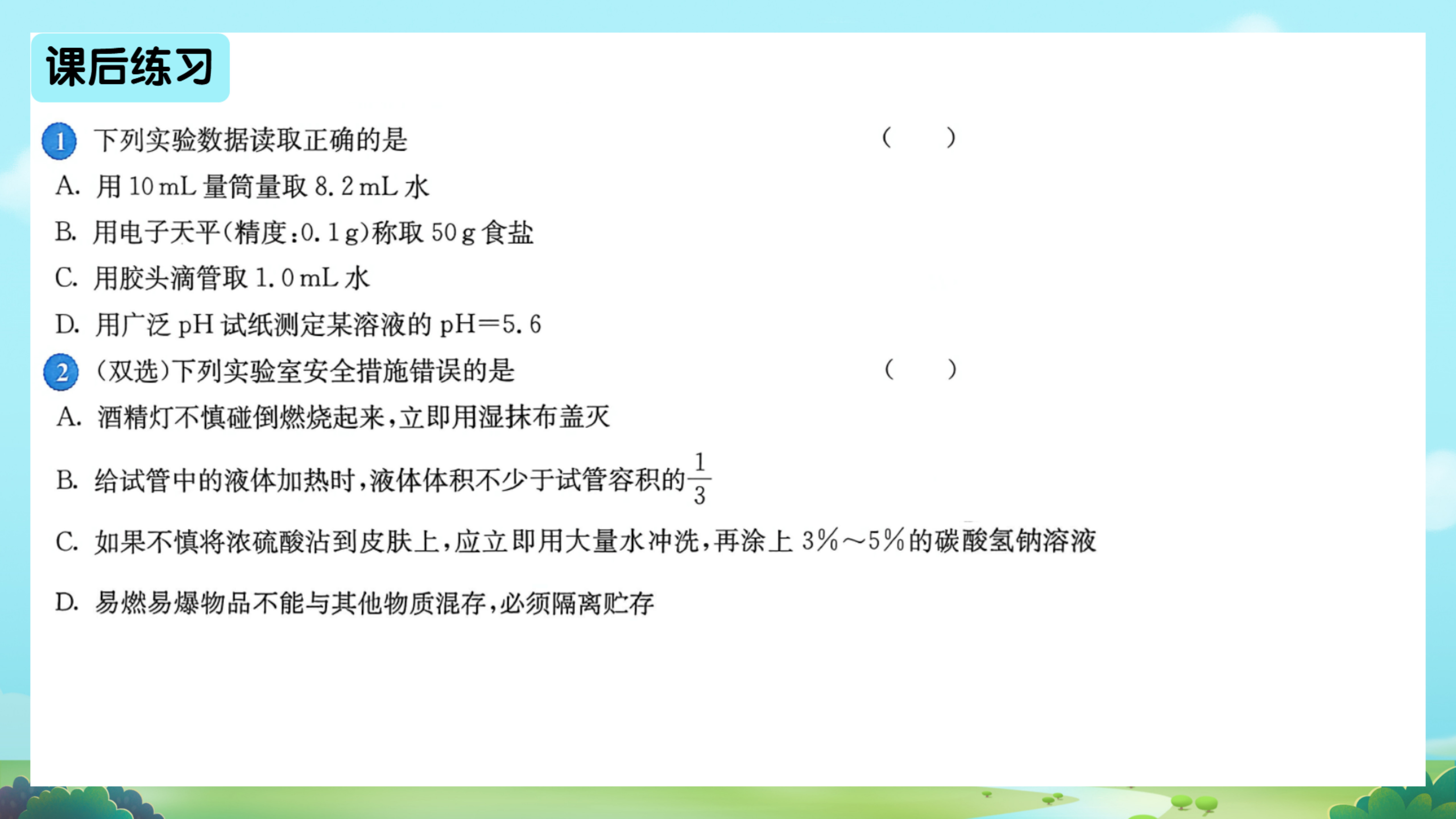 课后练习

1 下列实验数据读取正确的是 ( )

A. 用 10 mL 量筒量取 8.2 mL 水

B. 用电子天平(精度:0.1 g)称取 50 g 食盐

C. 用胶头滴管取 1.0 mL 水

D. 用广泛 pH 试纸测定某溶液的 pH=5.6

2 (双选)下列实验室安全措施错误的是 ( )

A. 酒精灯不慎碰倒燃烧起来,立即用湿抹布盖灭

B. 给试管中的液体加热时,液体体积不少于试管容积的$\frac{1}{3}$

C. 如果不慎将浓硫酸沾到皮肤上,应立即用大量水冲洗,再涂上 3%~5%的碳酸氢钠溶液

D. 易燃易爆物品不能与其他物质混存,必须隔离贮存